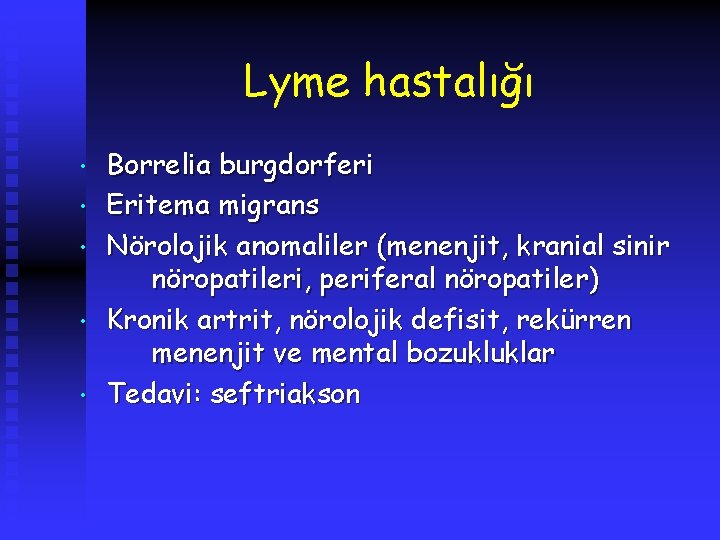 Lyme hastalığı

• Borrelia burgdorferi
• Eritema migrans
• Nörolojik anomaliler (menenjit, kranial sinir nöropatileri, periferal nöropatiler)
• Kronik artrit, nörolojik defisit, rekürren menenjit ve mental bozukluklar
• Tedavi: seftriakson